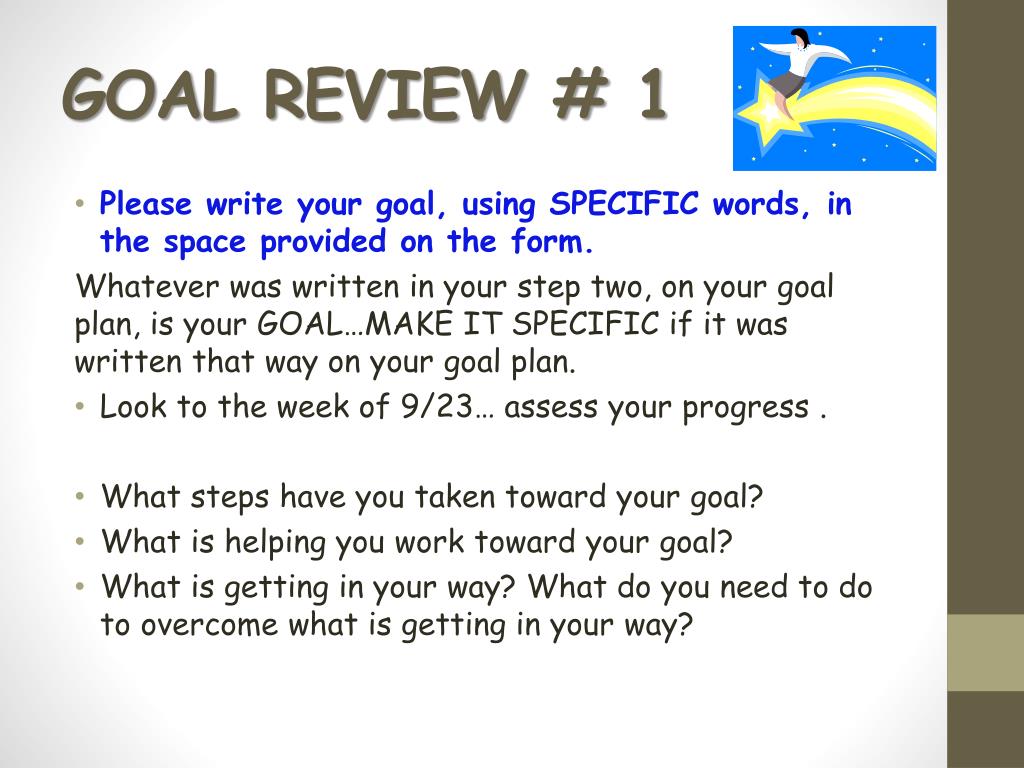 GOAL REVIEW # 1

• Please write your goal, using SPECIFIC words, in the space provided on the form.

Whatever was written in your step two, on your goal plan, is your GOAL…MAKE IT SPECIFIC if it was written that way on your goal plan.

• Look to the week of 9/23… assess your progress .

• What steps have you taken toward your goal?
• What is helping you work toward your goal?
• What is getting in your way? What do you need to do to overcome what is getting in your way?